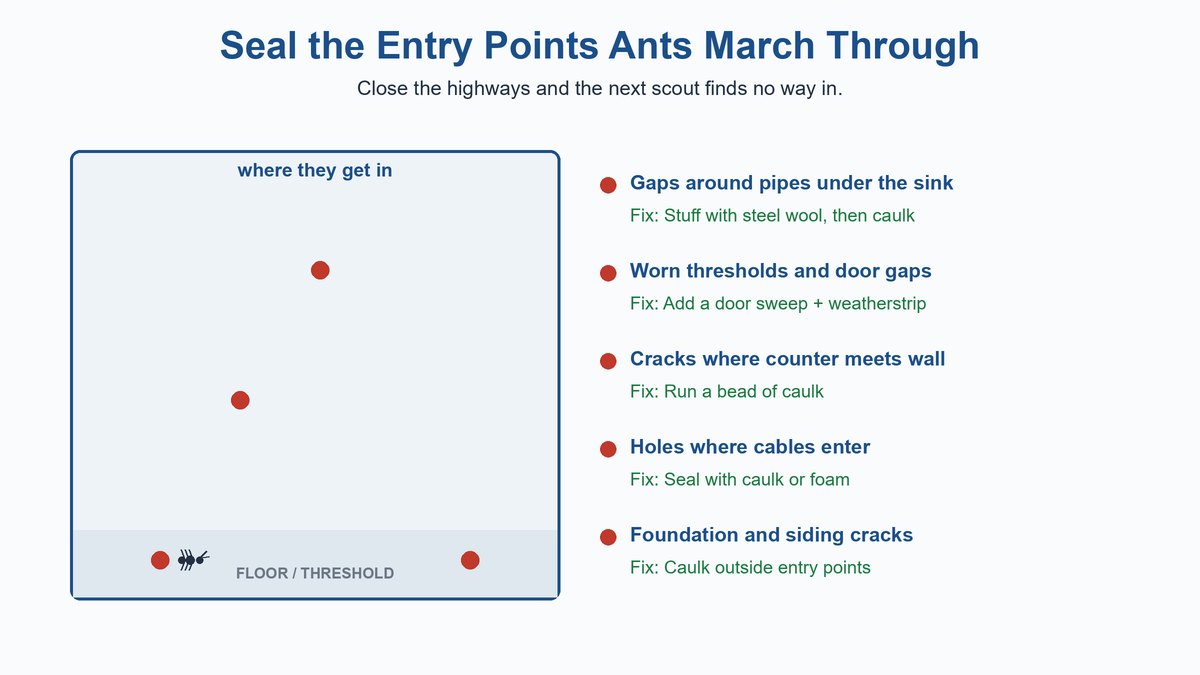 Seal the Entry Points Ants March Through

Close the highways and the next scout finds no way in.

where they get in

FLOOR / THRESHOLD

Gaps around pipes under the sink

Fix: Stuff with steel wool, then caulk

Worn thresholds and door gaps

Fix: Add a door sweep + weatherstrip

Cracks where counter meets wall

Fix: Run a bead of caulk

Holes where cables enter

Fix: Seal with caulk or foam

Foundation and siding cracks

Fix: Caulk outside entry points